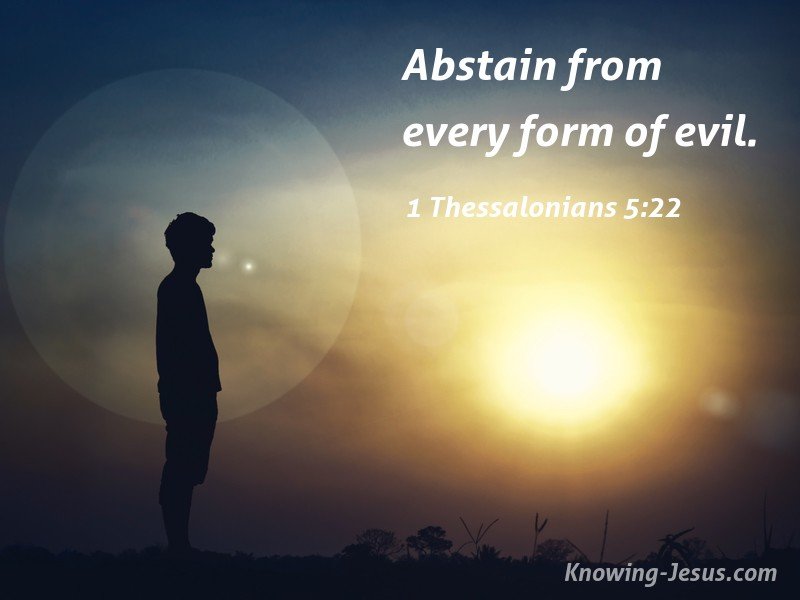 Abstain from every form of evil.

1 Thessalonians 5:22

Knowing-Jesus.com